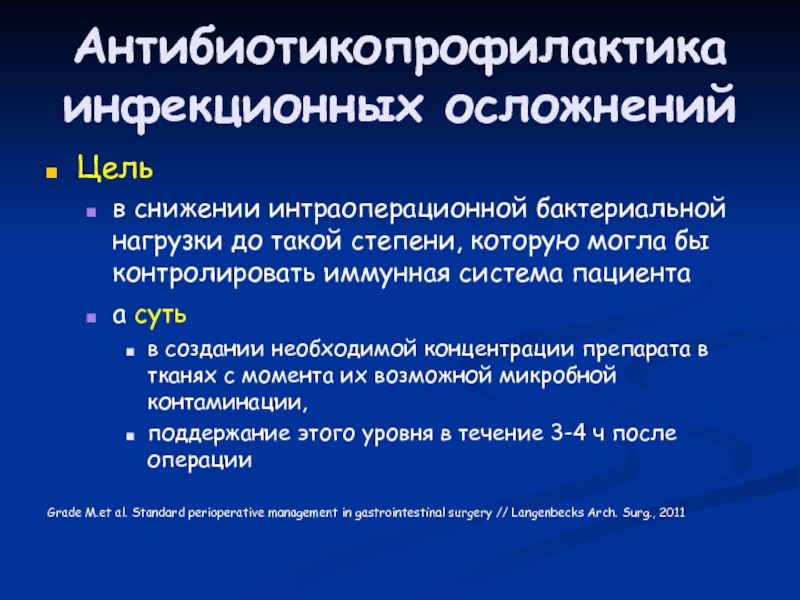 Антибиотикопрофилактика инфекционных осложнений

Цель

в снижении интраоперационной бактериальной нагрузки до такой степени, которую могла бы контролировать иммунная система пациента

а суть

в создании необходимой концентрации препарата в тканях с момента их возможной микробной контаминации,

поддержание этого уровня в течение 3-4 ч после операции

Grade M.et al. Standard perioperative management in gastrointestinal surgery // Langenbecks Arch. Surg., 2011